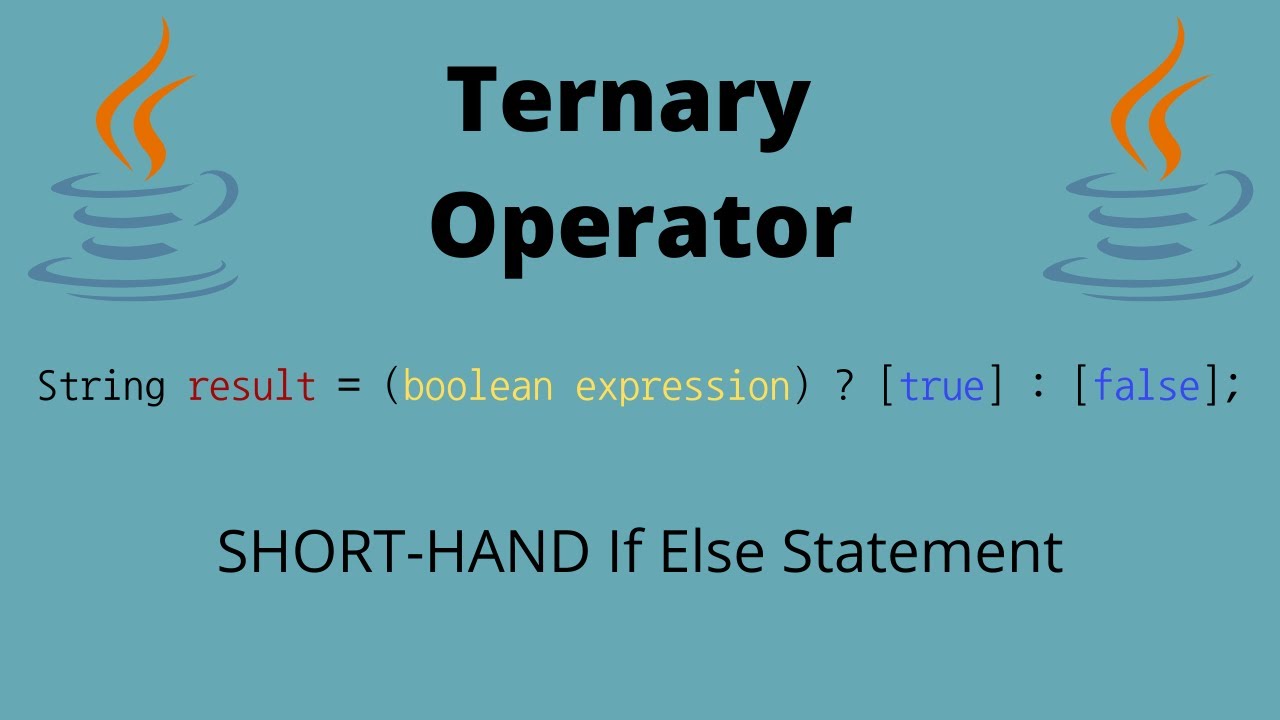 Ternary
Operator

String result = (boolean expression) ? [true] : [false];

SHORT-HAND If Else Statement